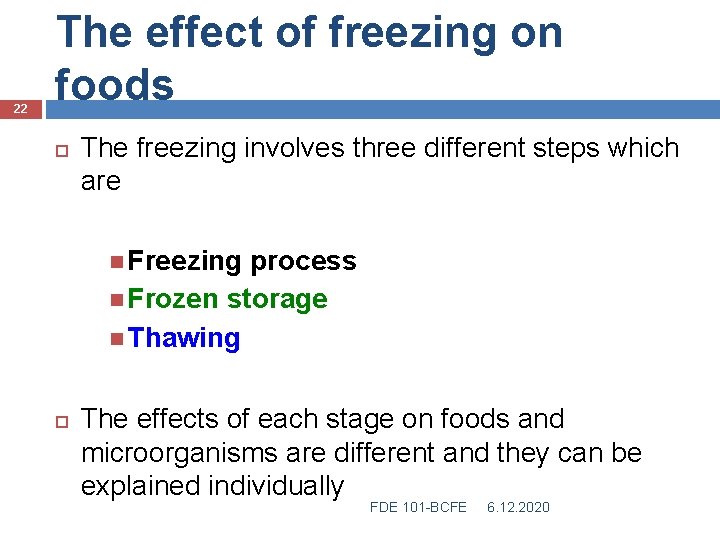 The effect of freezing on foods

22

The freezing involves three different steps which are

Freezing process
Frozen storage
Thawing

The effects of each stage on foods and microorganisms are different and they can be explained individually

FDE 101-BCFE 6.12.2020